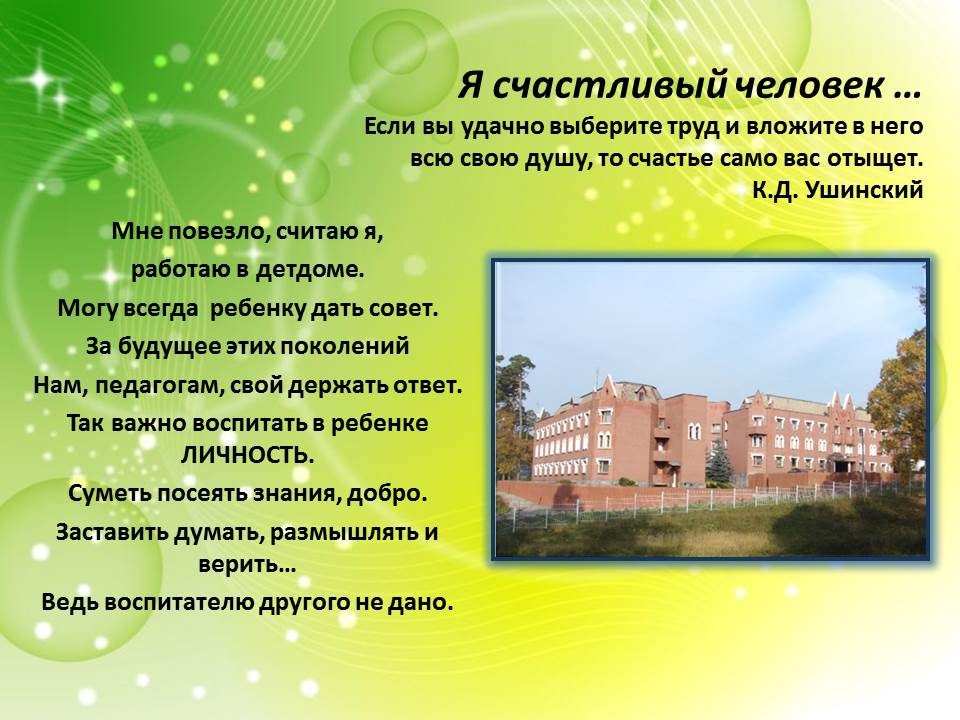 Я счастливый человек …
Если вы удачно выберите труд и вложите в него всю свою душу, то счастье само вас отыщет.
К.Д. Ушинский

Мне повезло, считаю я,
работаю в детдоме.
Могу всегда ребенку дать совет.
За будущее этих поколений
Нам, педагогам, свой держать ответ.
Так важно воспитать в ребенке ЛИЧНОСТЬ.
Суметь посеять знания, добро.
Заставить думать, размышлять и верить…
Ведь воспитателю другого не дано.